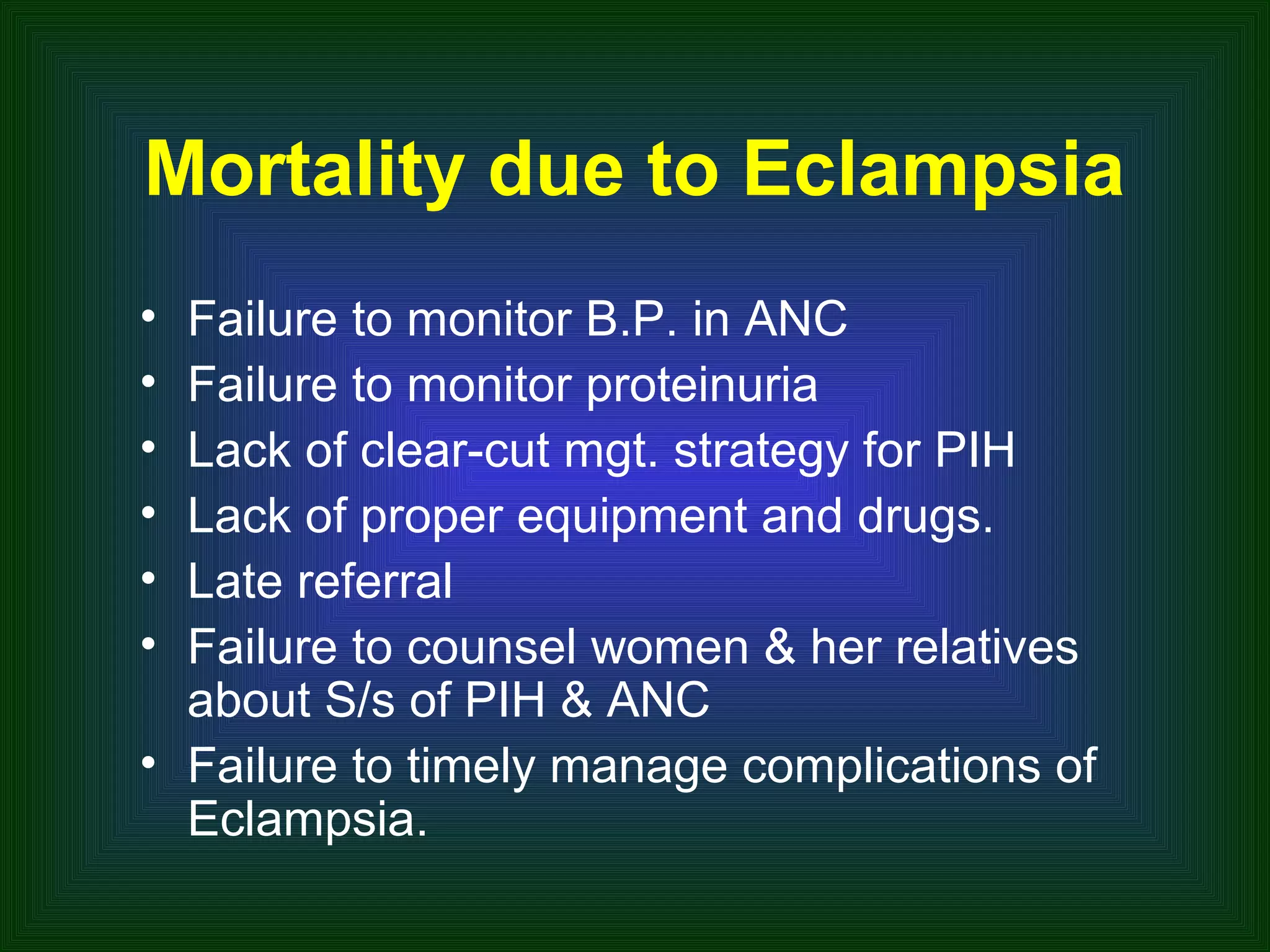 Mortality due to Eclampsia

• Failure to monitor B.P. in ANC
• Failure to monitor proteinuria
• Lack of clear-cut mgt. strategy for PIH
• Lack of proper equipment and drugs.
• Late referral
• Failure to counsel women & her relatives about S/s of PIH & ANC
• Failure to timely manage complications of Eclampsia.